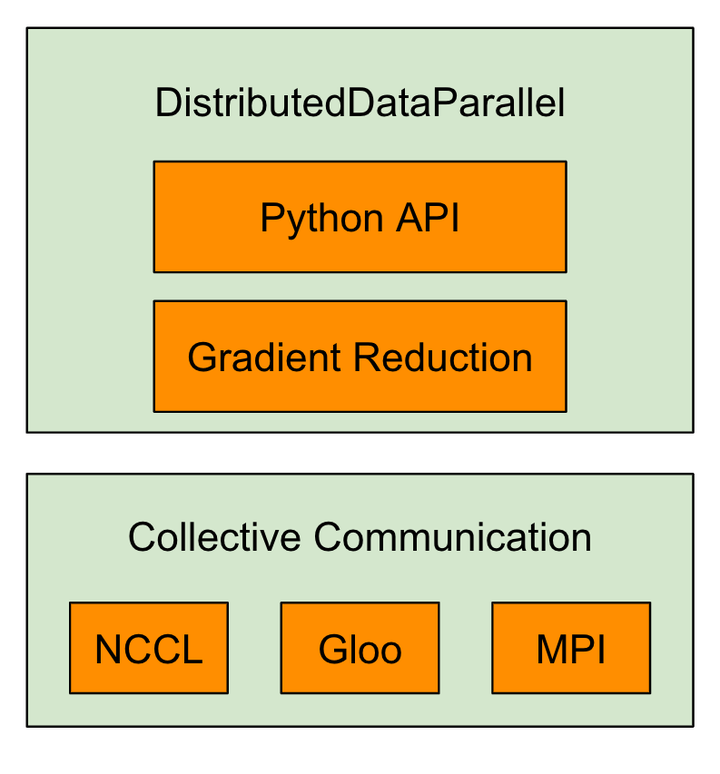 DistributedDataParallel

Python API

Gradient Reduction

Collective Communication

NCCL

Gloo

MPI